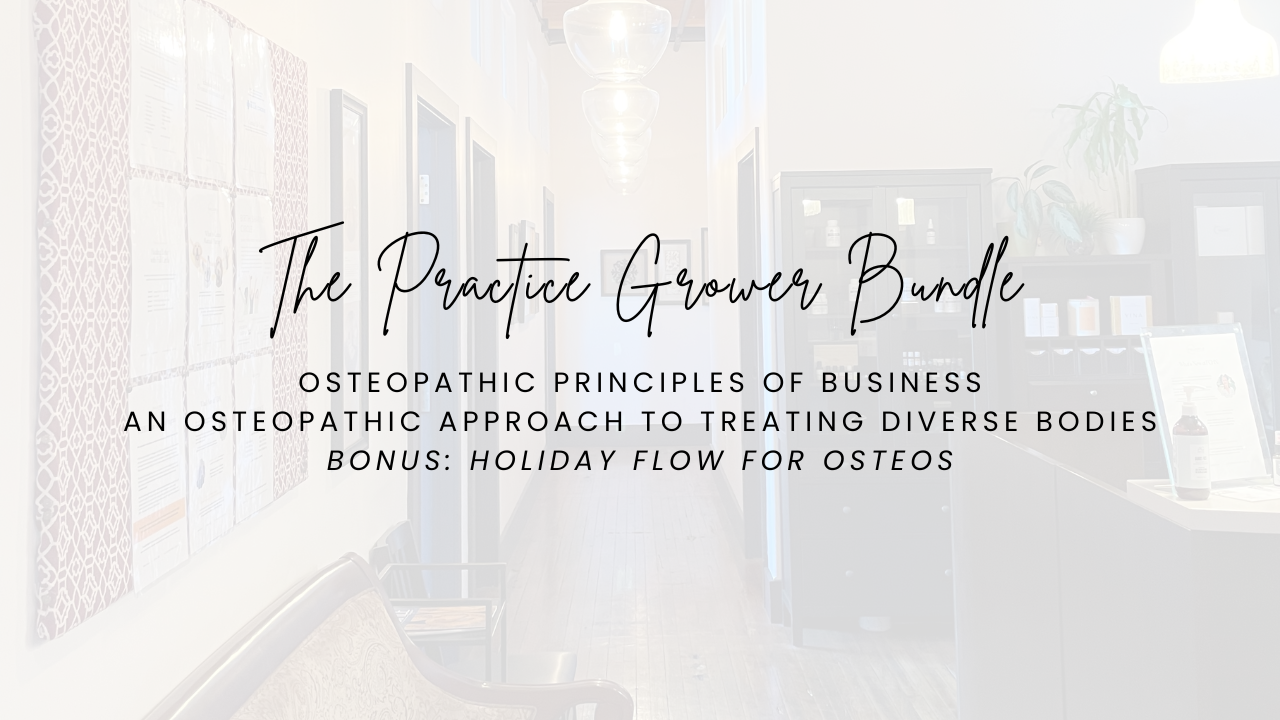 The Practice Grower Bundle

OSTEOPATHIC PRINCIPLES OF BUSINESS
AN OSTEOPATHIC APPROACH TO TREATING DIVERSE BODIES
BONUS: HOLIDAY FLOW FOR OSTEOS